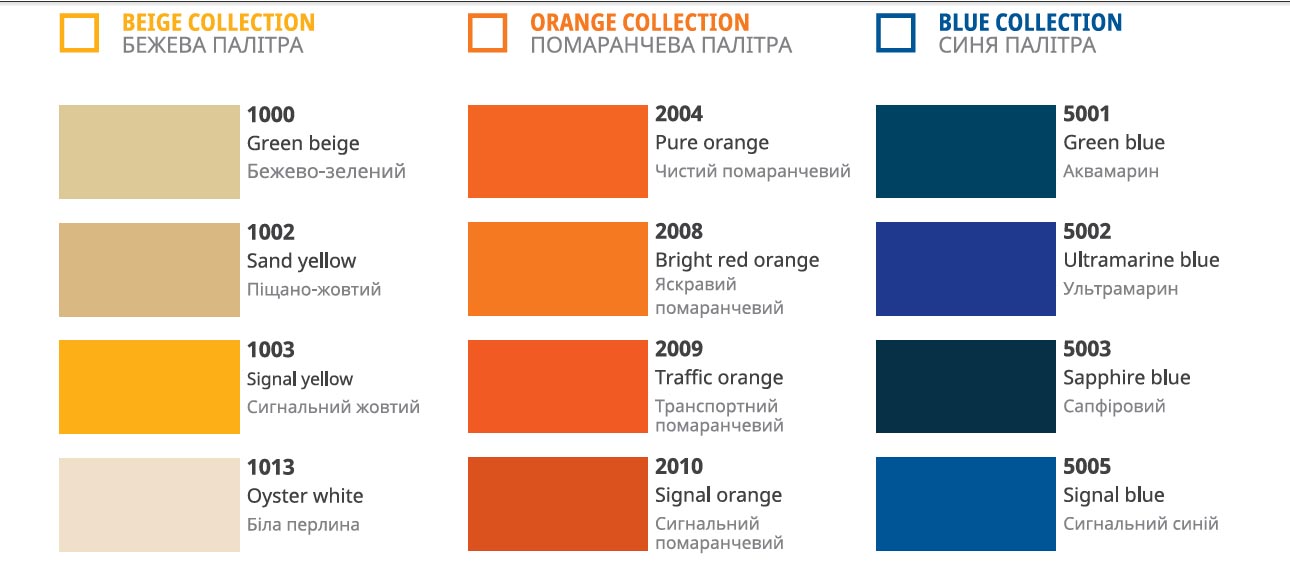 BEIGE COLLECTION
БЕЖЕВА ПАЛІТРА

1000
Green beige
Бежево-зелений

1002
Sand yellow
Піщано-жовтий

1003
Signal yellow
Сигнальний жовтий

1013
Oyster white
Біла перлина

ORANGE COLLECTION
ПОМАРАНЧЕВА ПАЛІТРА

2004
Pure orange
Чистий помаранчевий

2008
Bright red orange
Яскравий помаранчевий

2009
Traffic orange
Транспортний помаранчевий

2010
Signal orange
Сигнальний помаранчевий

BLUE COLLECTION
СИНЯ ПАЛІТРА

5001
Green blue
Аквамарин

5002
Ultramarine blue
Ультрамарин

5003
Sapphire blue
Сапфіровий

5005
Signal blue
Сигнальний синій